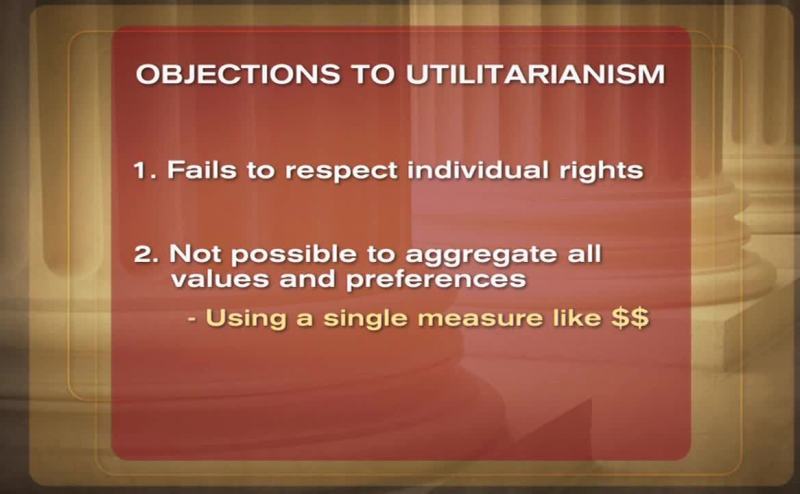 OBJECTIONS TO UTILITARIANISM

1. Fails to respect individual rights

2. Not possible to aggregate all values and preferences

- Using a single measure like \$\$